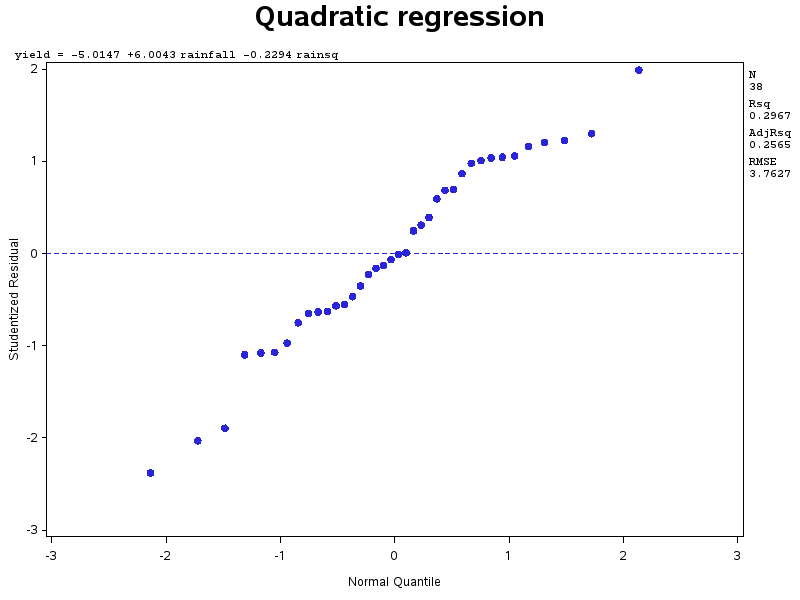 Quadratic regression

yield = -5.0147 +6.0043 rainfall -0.2294 rainsq

N
38
Rsq
0.2967
AdjRsq
0.2565
RMSE
3.7627

Studentized Residual

2
1
0
-1
-2
-3

-3 -2 -1 0 1 2 3

Normal Quantile